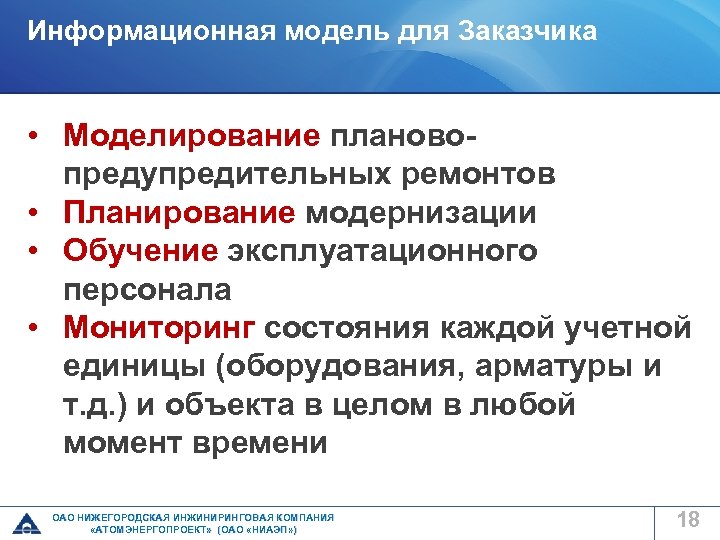 Информационная модель для Заказчика

• Моделирование планово-предупредительных ремонтов
• Планирование модернизации
• Обучение эксплуатационного персонала
• Мониторинг состояния каждой учетной единицы (оборудования, арматуры и т.д.) и объекта в целом в любой момент времени

ОАО НИЖЕГОРОДСКАЯ ИНЖИНИРИНГОВАЯ КОМПАНИЯ «АТОМЭНЕРГОПРОЕКТ» (ОАО «НИАЭП»)

18